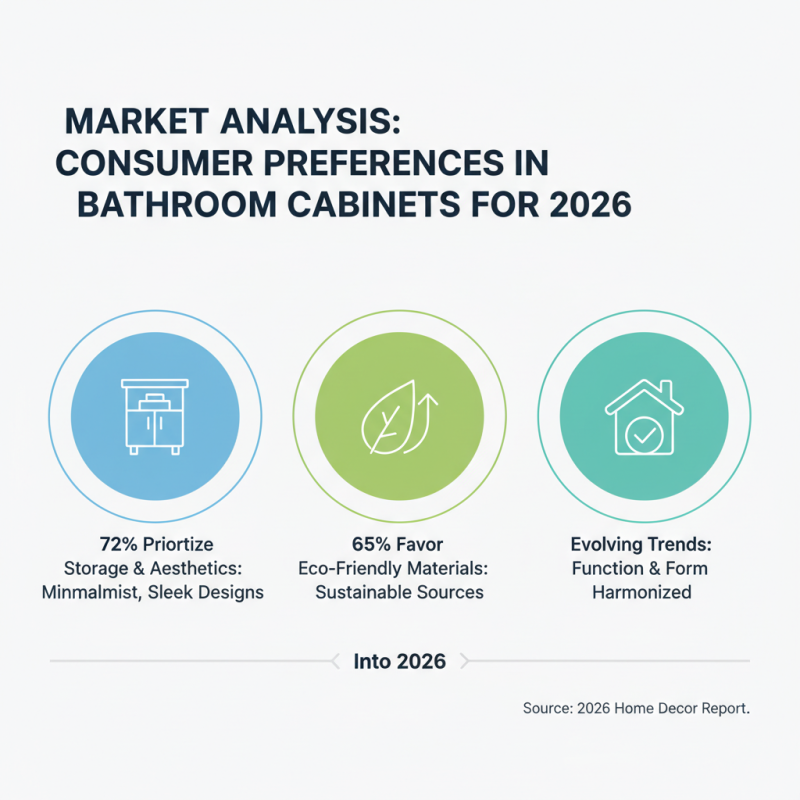 MARKET ANALYSIS: CONSUMER PREFERENCES IN BATHROOM CABINETS FOR 2026

72% Priortize Storage & Aesthetics: Minmalmist, Sleek Designs

65% Favor Eco-Friendly Materials: Sustainable Sources

Evolving Trends: Function & Form Harmonized

Into 2026

Source: 2026 Home Decor Report.